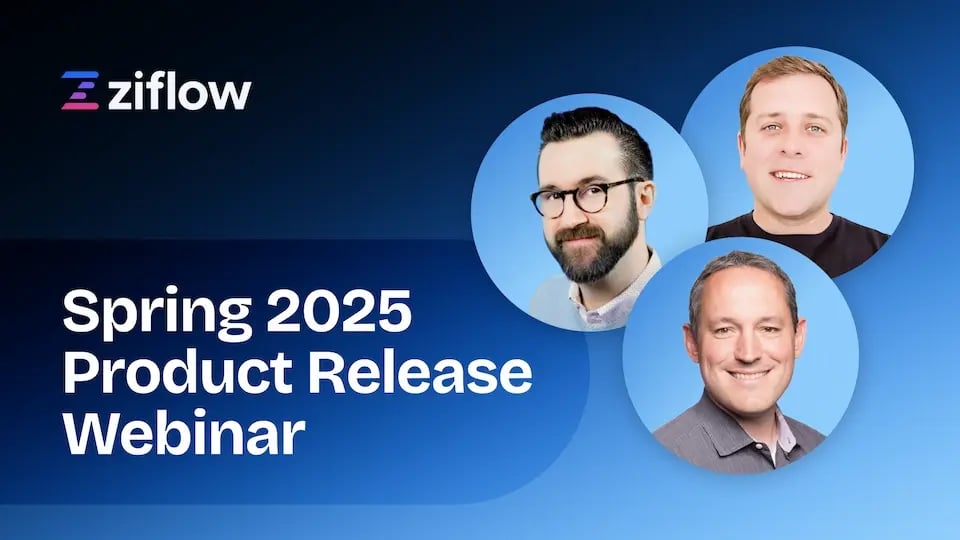 ziflow

Spring 2025 Product Release Webinar